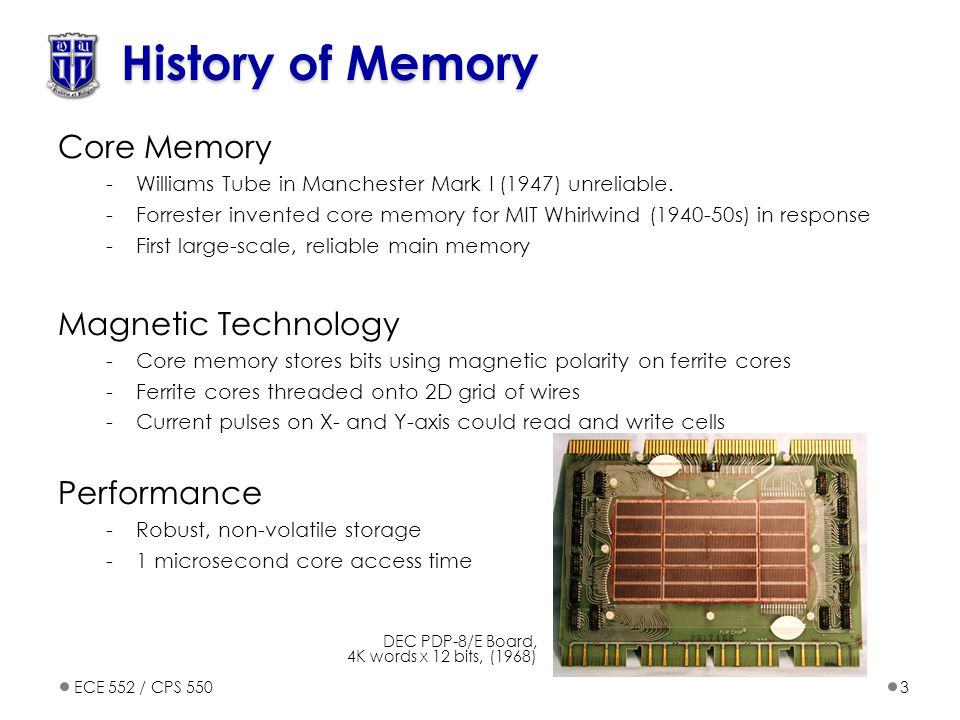 History of Memory

Core Memory
- Williams Tube in Manchester Mark I (1947) unreliable.
- Forrester invented core memory for MIT Whirlwind (1940-50s) in response
- First large-scale, reliable main memory

Magnetic Technology
- Core memory stores bits using magnetic polarity on ferrite cores
- Ferrite cores threaded onto 2D grid of wires
- Current pulses on X- and Y-axis could read and write cells

Performance
- Robust, non-volatile storage
- 1 microsecond core access time

DEC PDP-8/E Board, 4K words x 12 bits, (1968)

ECE 552 / CPS 550

3